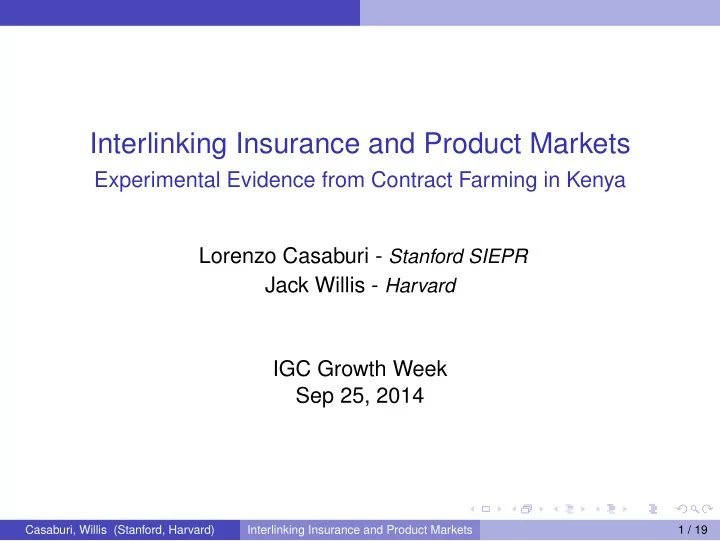 Interlinking Insurance and Product Markets
Experimental Evidence from Contract Farming in Kenya

Lorenzo Casaburi - Stanford SIEPR
Jack Willis - Harvard

IGC Growth Week
Sep 25, 2014

Casaburi, Willis (Stanford, Harvard) Interlinking Insurance and Product Markets 1 / 19